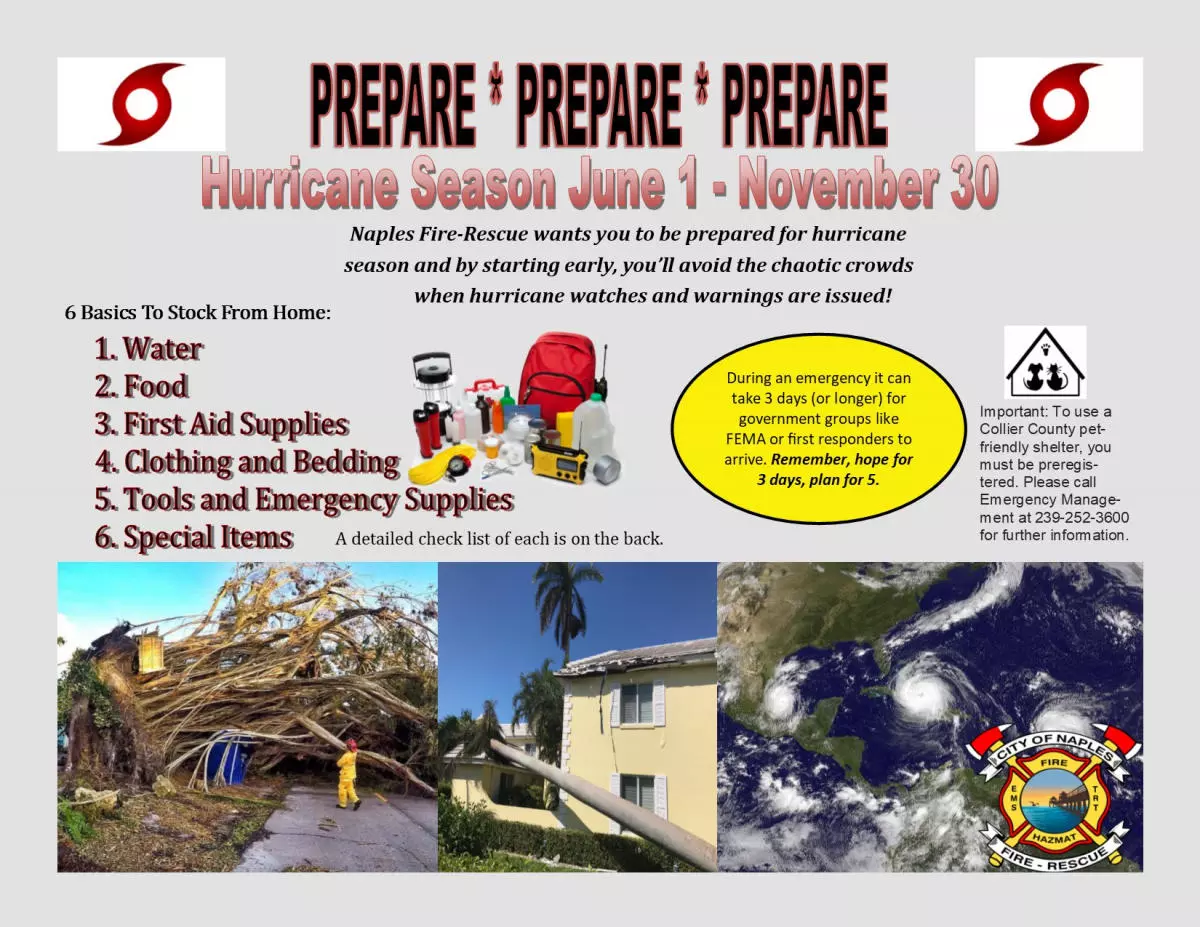 PREPARE * PREPARE * PREPARE

Hurricane Season June 1 - November 30

Naples Fire-Rescue wants you to be prepared for hurricane season and by starting early, you'll avoid the chaotic crowds when hurricane watches and warnings are issued!

6 Basics To Stock From Home:

1. Water
2. Food
3. First Aid Supplies
4. Clothing and Bedding
5. Tools and Emergency Supplies
6. Special Items

A detailed check list of each is on the back.

During an emergency it can take 3 days (or longer) for government groups like FEMA or first responders to arrive. Remember, hope for 3 days, plan for 5.

Important: To use a Collier County pet-friendly shelter, you must be preregistered. Please call Emergency Management at 239-252-3600 for further information.

CITY OF NAPLES
FIRE
EMS
TRT
HAZMAT
FIRE - RESCUE